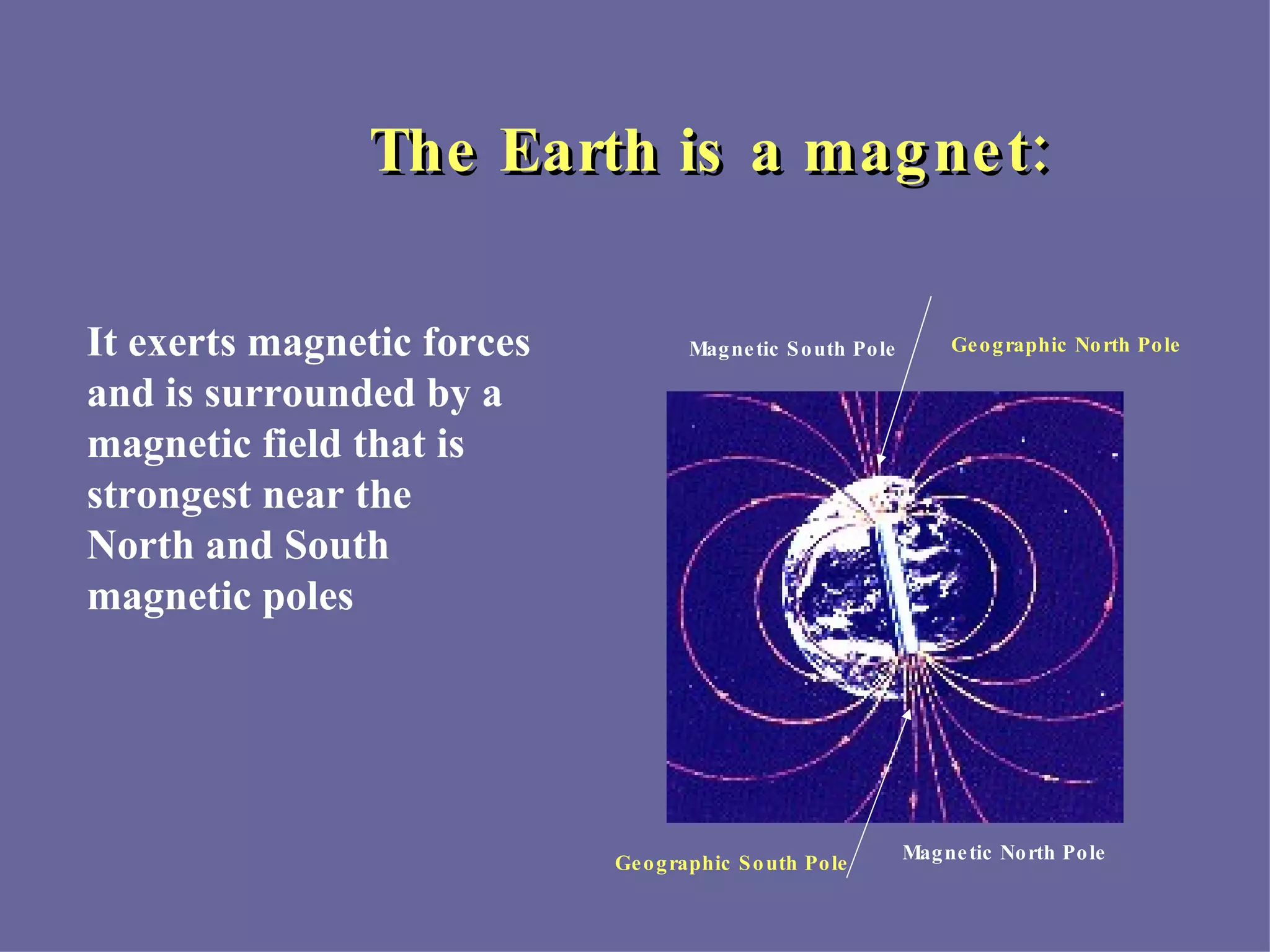 The Earth is a magnet:

It exerts magnetic forces and is surrounded by a magnetic field that is strongest near the North and South magnetic poles

Magnetic South Pole

Geographic North Pole

Geographic South Pole

Magnetic North Pole